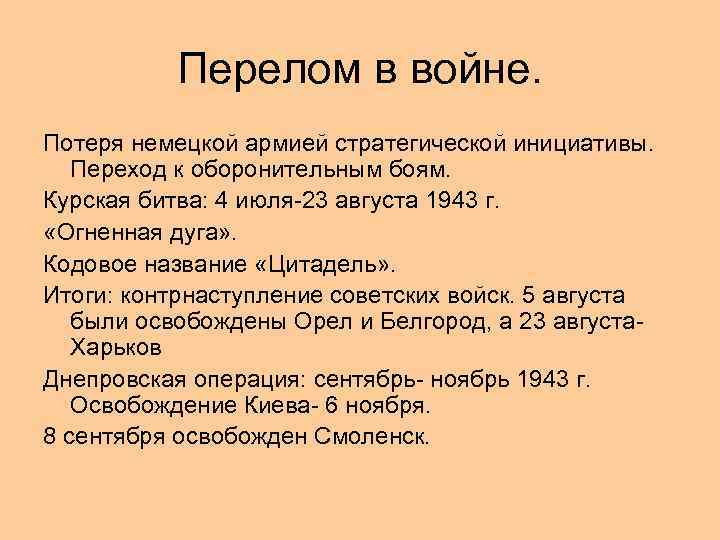 Перелом в войне.

Потеря немецкой армией стратегической инициативы. Переход к оборонительным боям.

Курская битва: 4 июля-23 августа 1943 г.

«Огненная дуга».

Кодовое название «Цитадель».

Итоги: контрнаступление советских войск. 5 августа были освобождены Орел и Белгород, а 23 августа- Харьков

Днепровская операция: сентябрь- ноябрь 1943 г. Освобождение Киева- 6 ноября.

8 сентября освобожден Смоленск.